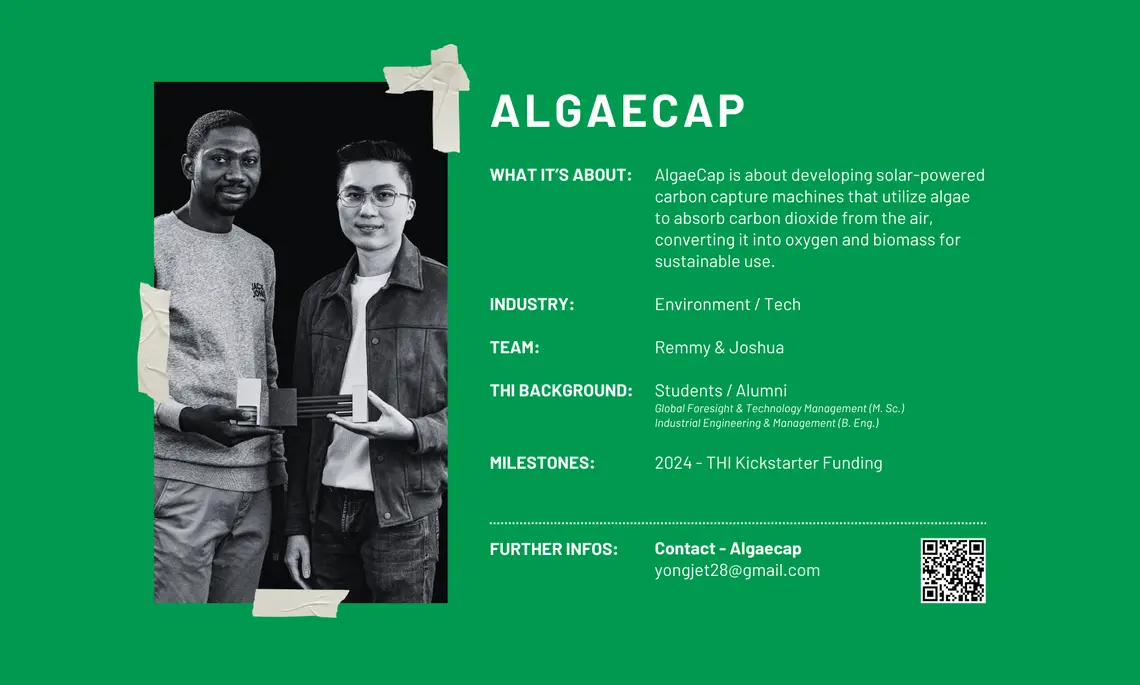 ALGAECAP

WHAT IT'S ABOUT: AlgaeCap is about developing solar-powered carbon capture machines that utilize algae to absorb carbon dioxide from the air, converting it into oxygen and biomass for sustainable use.

INDUSTRY: Environment / Tech

TEAM: Remmy & Joshua

THI BACKGROUND: Students / Alumni
Global Foresight & Technology Management (M. Sc.)
Industrial Engineering & Management (B. Eng.)

MILESTONES: 2024 - THI Kickstarter Funding

FURTHER INFOS: Contact - Algaecap
yongjet28@gmail.com